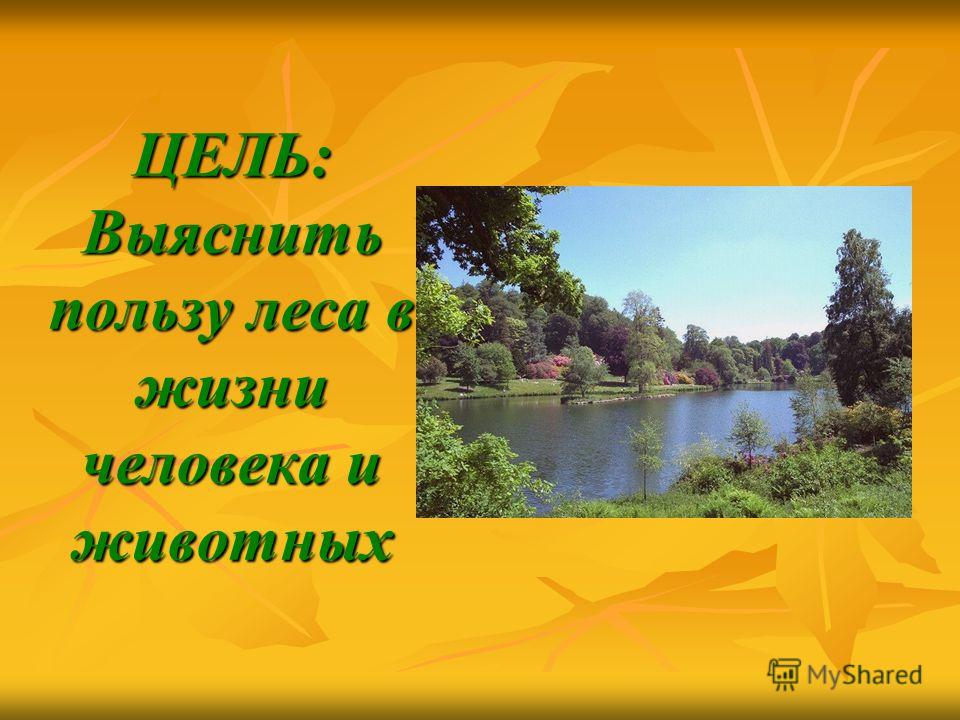 ЦЕЛЬ: Выяснить пользу леса в жизни человека и животных

MyShared